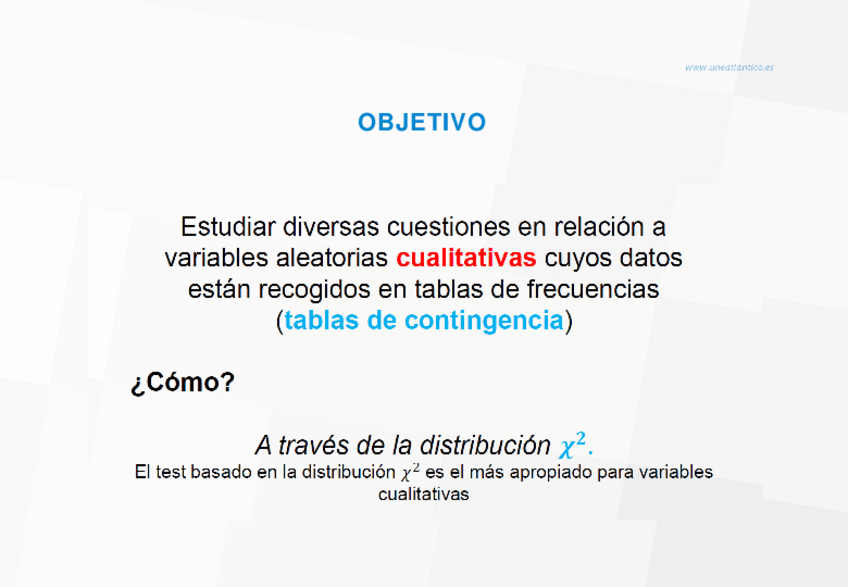 www.uneatlantico.es

OBJETIVO

Estudiar diversas cuestiones en relación a variables aleatorias cualitativas cuyos datos están recogidos en tablas de frecuencias (tablas de contingencia)

¿Cómo?

A través de la distribución $\chi^2$.
El test basado en la distribución $\chi^2$ es el más apropiado para variables cualitativas